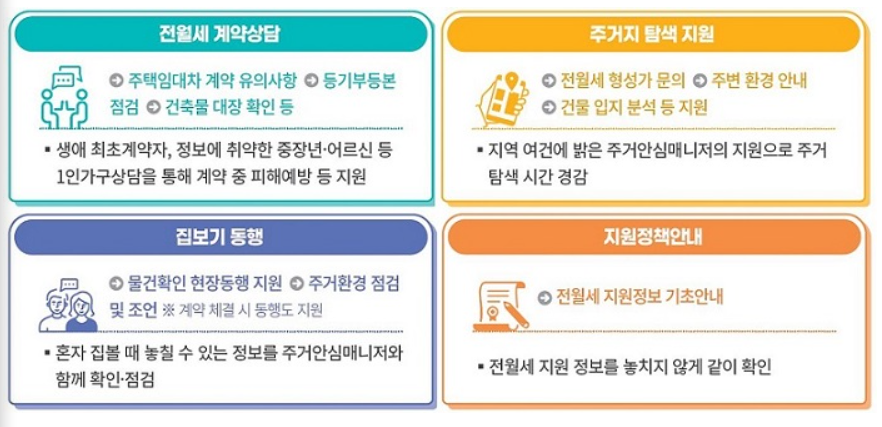 전월세 계약상담

주택임대차 계약 유의사항 등기부등본 점검 건축물 대장 확인 등

▪ 생애 최초계약자, 정보에 취약한 중장년·어르신 등 1인가구상담을 통해 계약 중 피해예방 등 지원

주거지 탐색 지원

전월세 형성가 문의 주변 환경 안내 건물 입지 분석 등 지원

▪ 지역 여건에 밝은 주거안심매니저의 지원으로 주거 탐색 시간 경감

집보기 동행

물건확인 현장동행 지원 주거환경 점검 및 조언 ※ 계약 체결 시 동행도 지원

▪ 혼자 집볼 때 놓칠 수 있는 정보를 주거안심매니저와 함께 확인·점검

지원정책안내

전월세 지원정보 기초안내

▪ 전월세 지원 정보를 놓치지 않게 같이 확인